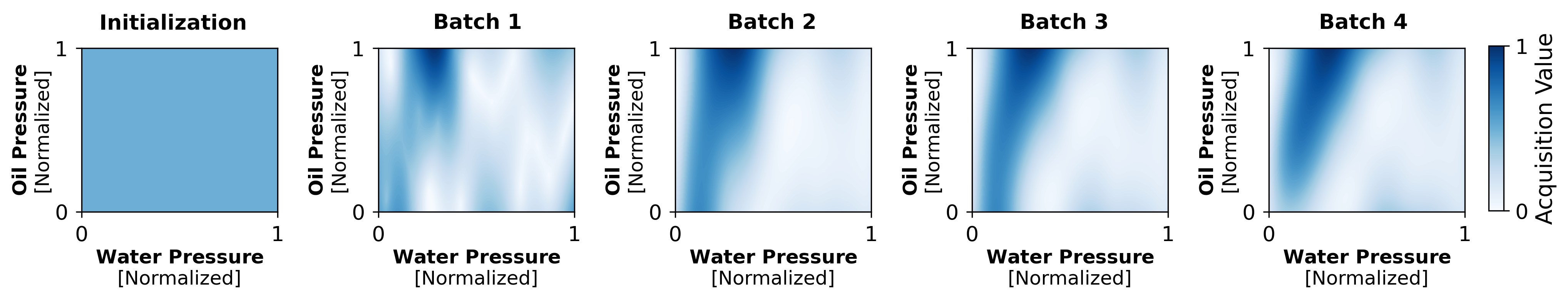 Initialization

Oil Pressure [Normalized]

1

0

0

1

Water Pressure [Normalized]

Batch 1

Oil Pressure [Normalized]

1

0

0

1

Water Pressure [Normalized]

Batch 2

Oil Pressure [Normalized]

1

0

0

1

Water Pressure [Normalized]

Batch 3

Oil Pressure [Normalized]

1

0

0

1

Water Pressure [Normalized]

Batch 4

Oil Pressure [Normalized]

1

0

0

1

Water Pressure [Normalized]

1

0

Acquisition Value